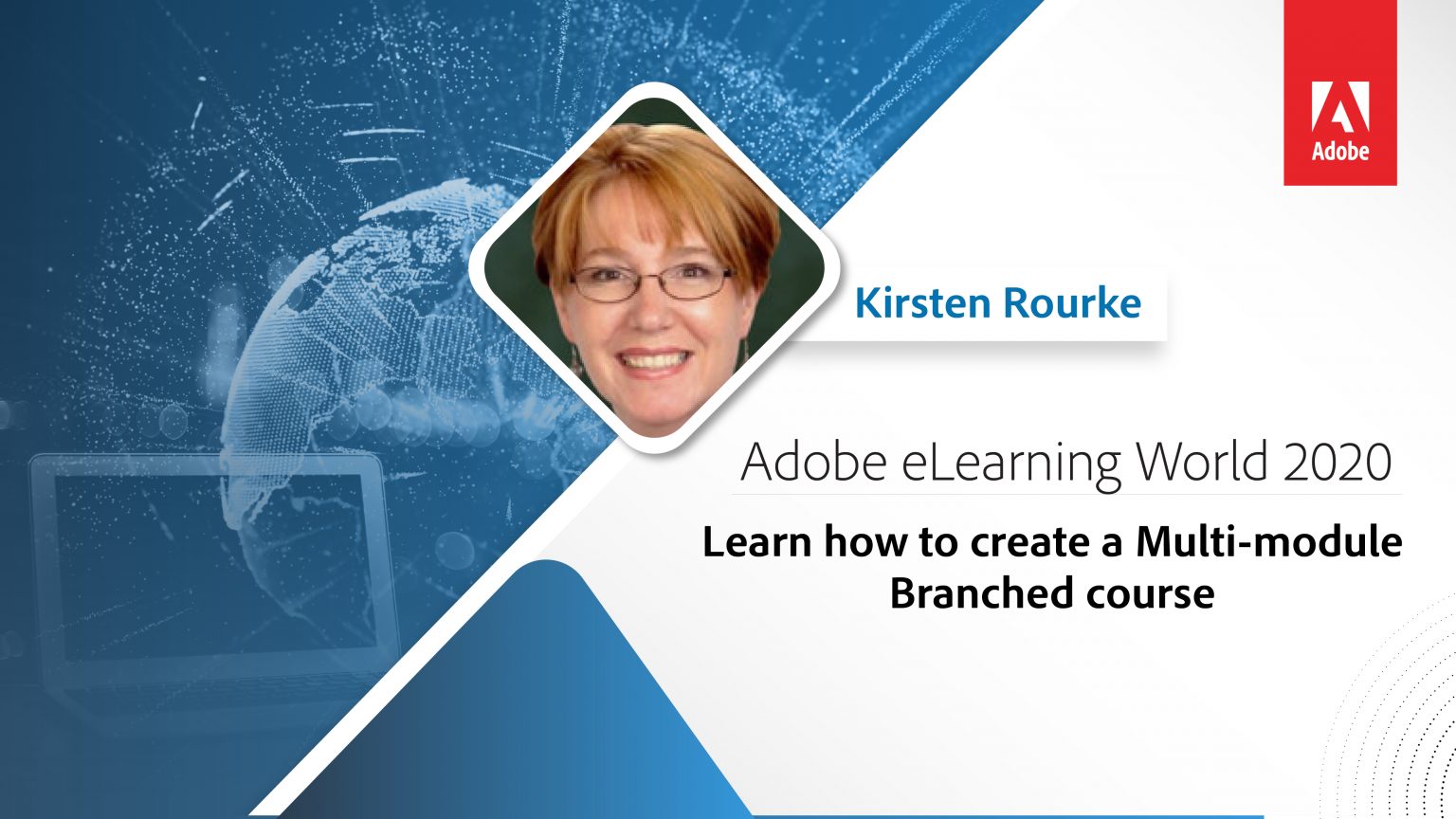 Adobe

Kirsten Rourke

Adobe eLearning World 2020

Learn how to create a Multi-module Branched course